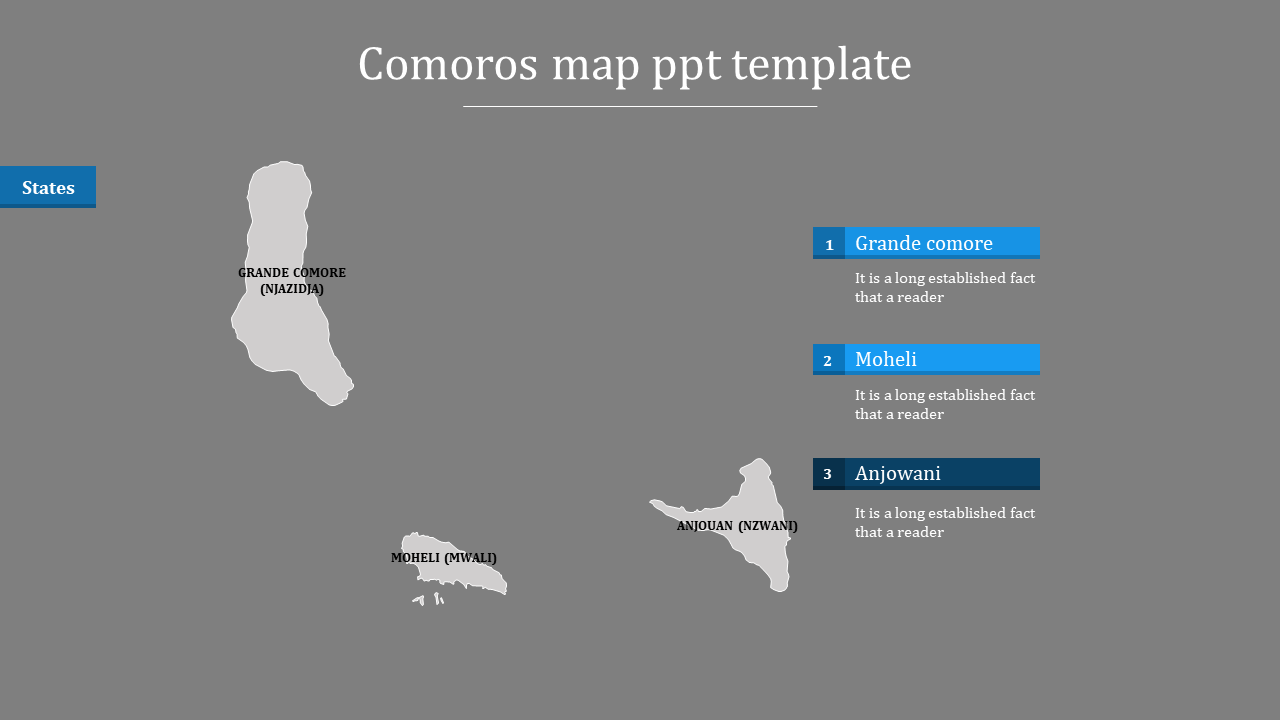 Comoros map ppt template

States

GRANDE COMORE (NJAZIDJA)

MOHELI (MWALI)

ANJOUAN (NZWANI)

1 Grande comore

It is a long established fact that a reader

2 Moheli

It is a long established fact that a reader

3 Anjowani

It is a long established fact that a reader